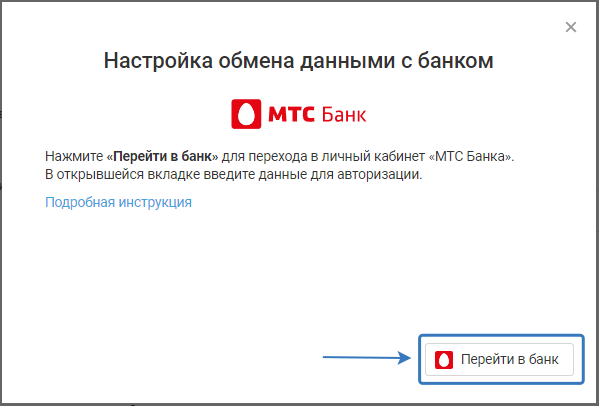 ×

Настройка обмена данными с банком

МТС Банк

Нажмите «Перейти в банк» для перехода в личный кабинет «МТС Банка». В открывшейся вкладке введите данные для авторизации.

Подробная инструкция

Перейти в банк